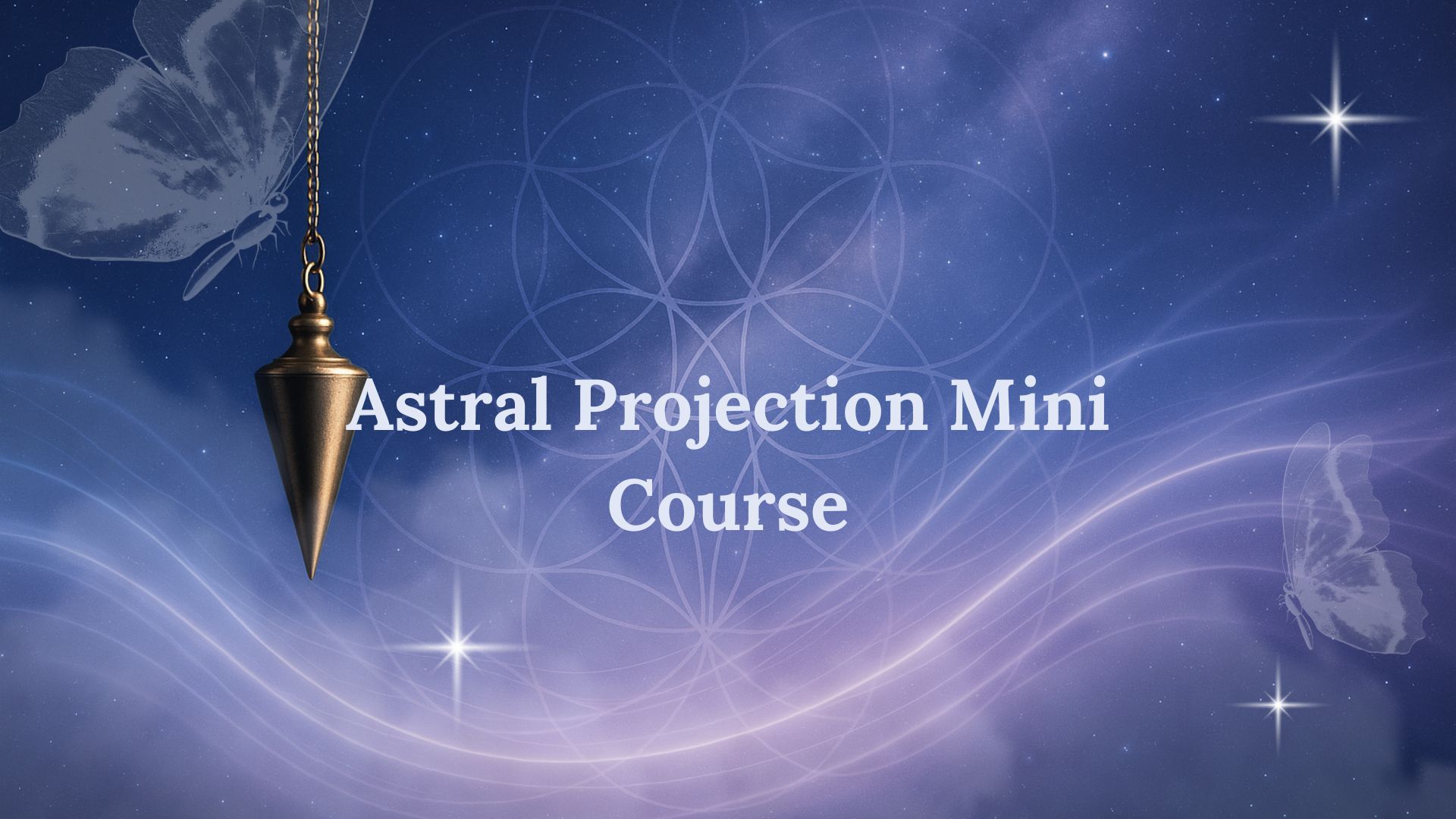 Astral Projection Mini Course